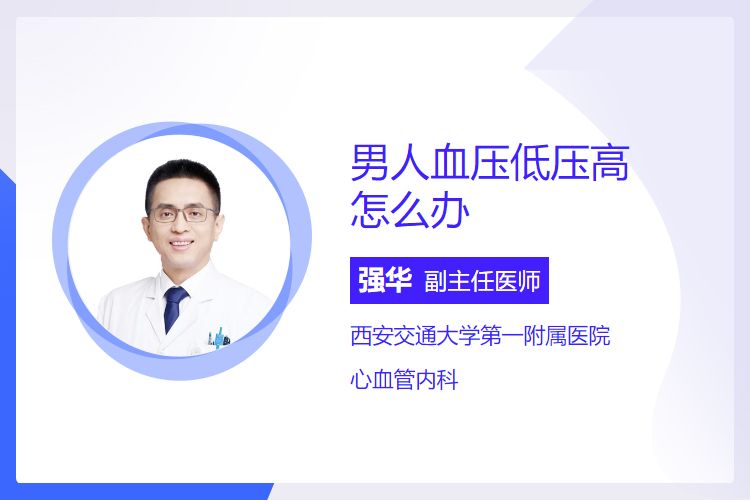 男人血压低压高怎么办

强华 副主任医师

西安交通大学第一附属医院

心血管内科